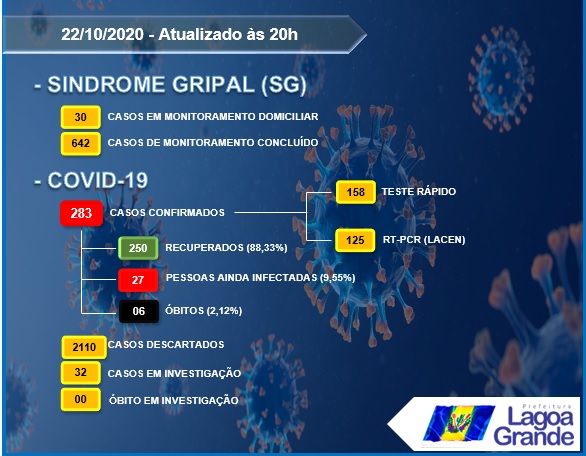 22/10/2020 - Atualizado às 20h

- SINDROME GRIPAL (SG)

30 CASOS EM MONITORAMENTO DOMICILIAR

642 CASOS DE MONITORAMENTO CONCLUÍDO

- COVID-19

283 CASOS CONFIRMADOS

158 TESTE RÁPIDO

125 RT-PCR (LACEN)

250 RECUPERADOS (88,33%)

27 PESSOAS AINDA INFECTADAS (9,55%)

06 ÓBITOS (2,12%)

2110 CASOS DESCARTADOS

32 CASOS EM INVESTIGAÇÃO

00 ÓBITO EM INVESTIGAÇÃO

Prefeitura Lagoa Grande